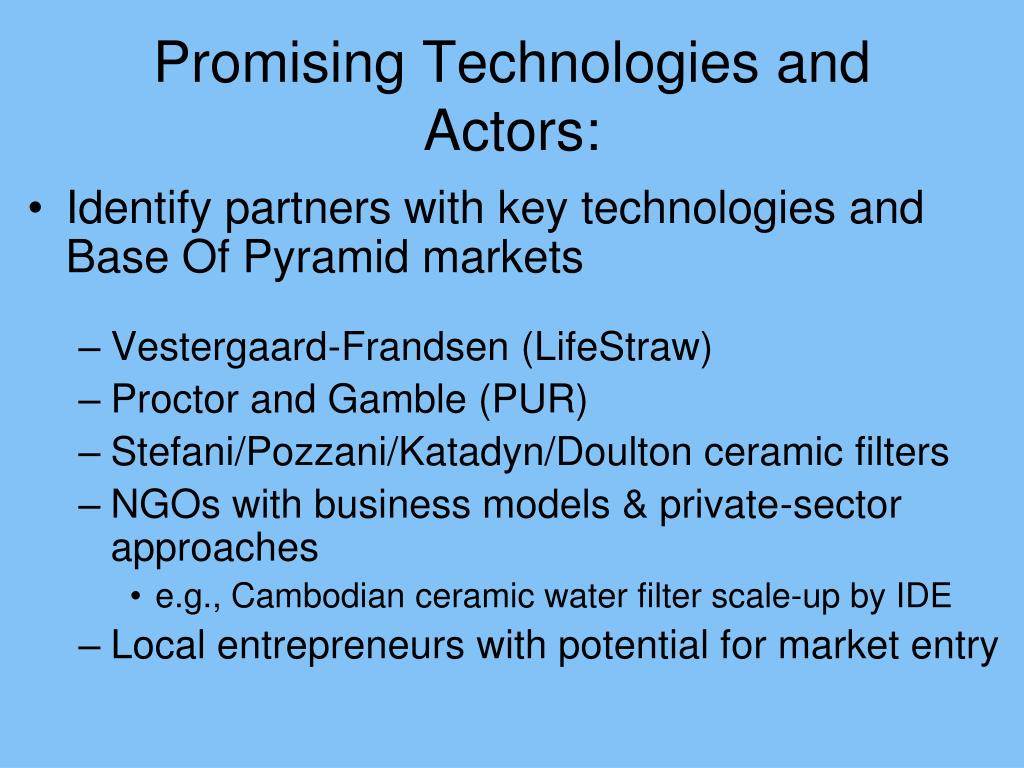 Promising Technologies and Actors:

• Identify partners with key technologies and Base Of Pyramid markets

– Vestergaard-Frandsen (LifeStraw)
– Proctor and Gamble (PUR)
– Stefani/Pozzani/Katadyn/Doulton ceramic filters
– NGOs with business models & private-sector approaches
• e.g., Cambodian ceramic water filter scale-up by IDE
– Local entrepreneurs with potential for market entry